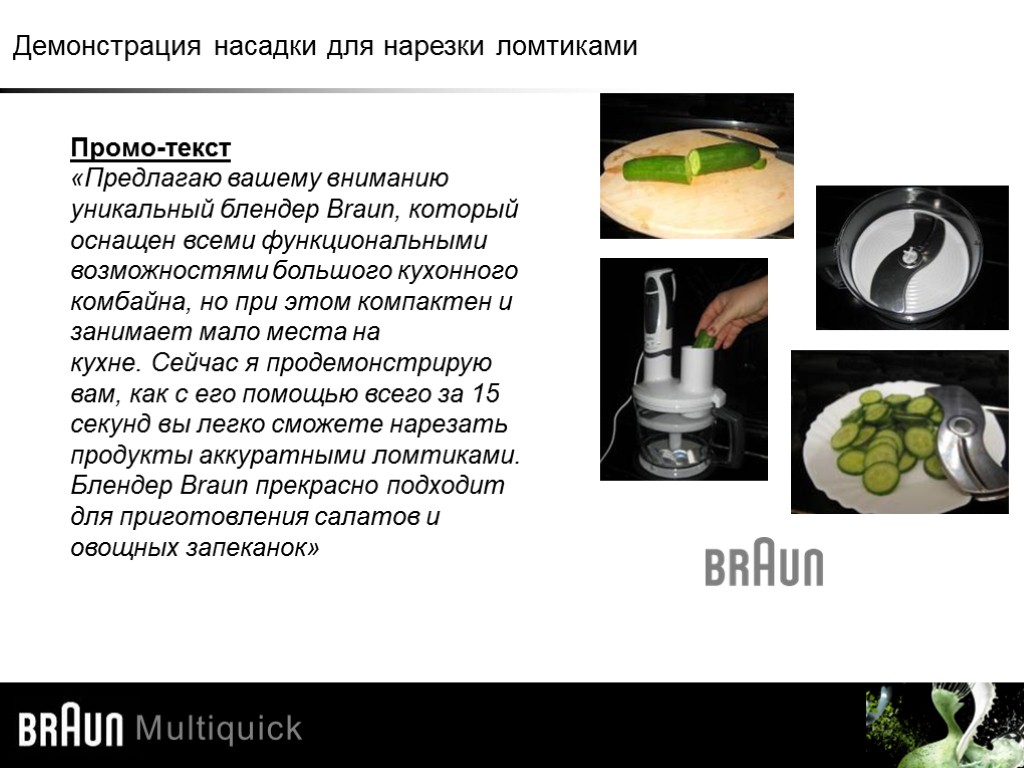 Демонстрация насадки для нарезки ломтиками

Промо-текст
«Предлагаю вашему вниманию уникальный блендер Braun, который оснащен всеми функциональными возможностями большого кухонного комбайна, но при этом компактен и занимает мало места на кухне. Сейчас я продемонстрирую вам, как с его помощью всего за 15 секунд вы легко сможете нарезать продукты аккуратными ломтиками. Блендер Braun прекрасно подходит для приготовления салатов и овощных запеканок»

BRAUN

BRAUN Multiquick